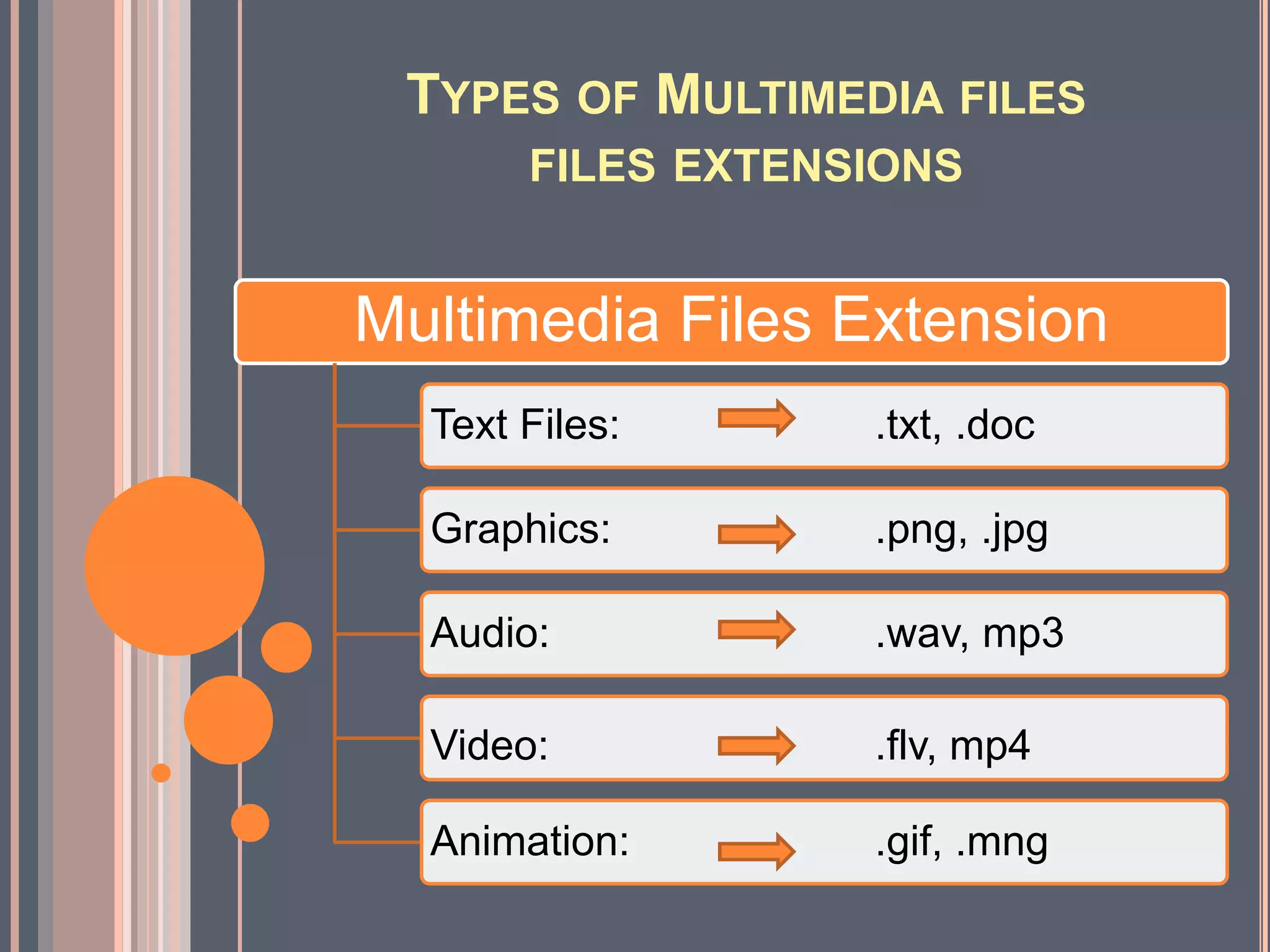 TYPES OF MULTIMEDIA FILES
FILES EXTENSIONS

Multimedia Files Extension

Text Files: .txt, .doc

Graphics: .png, .jpg

Audio: .wav, mp3

Video: .flv, mp4

Animation: .gif, .mng